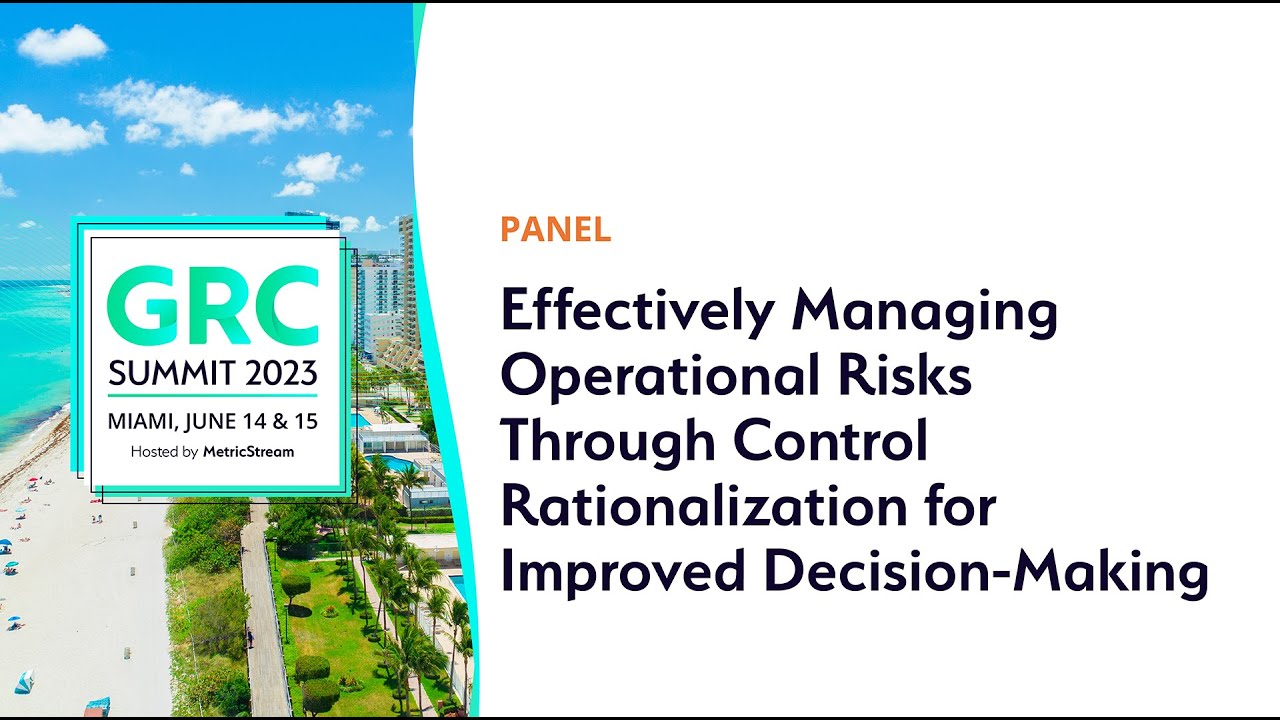 GRC
SUMMIT 2023
MIAMI, JUNE 14 & 15
Hosted by MetricStream

PANEL

Effectively Managing Operational Risks Through Control Rationalization for Improved Decision-Making